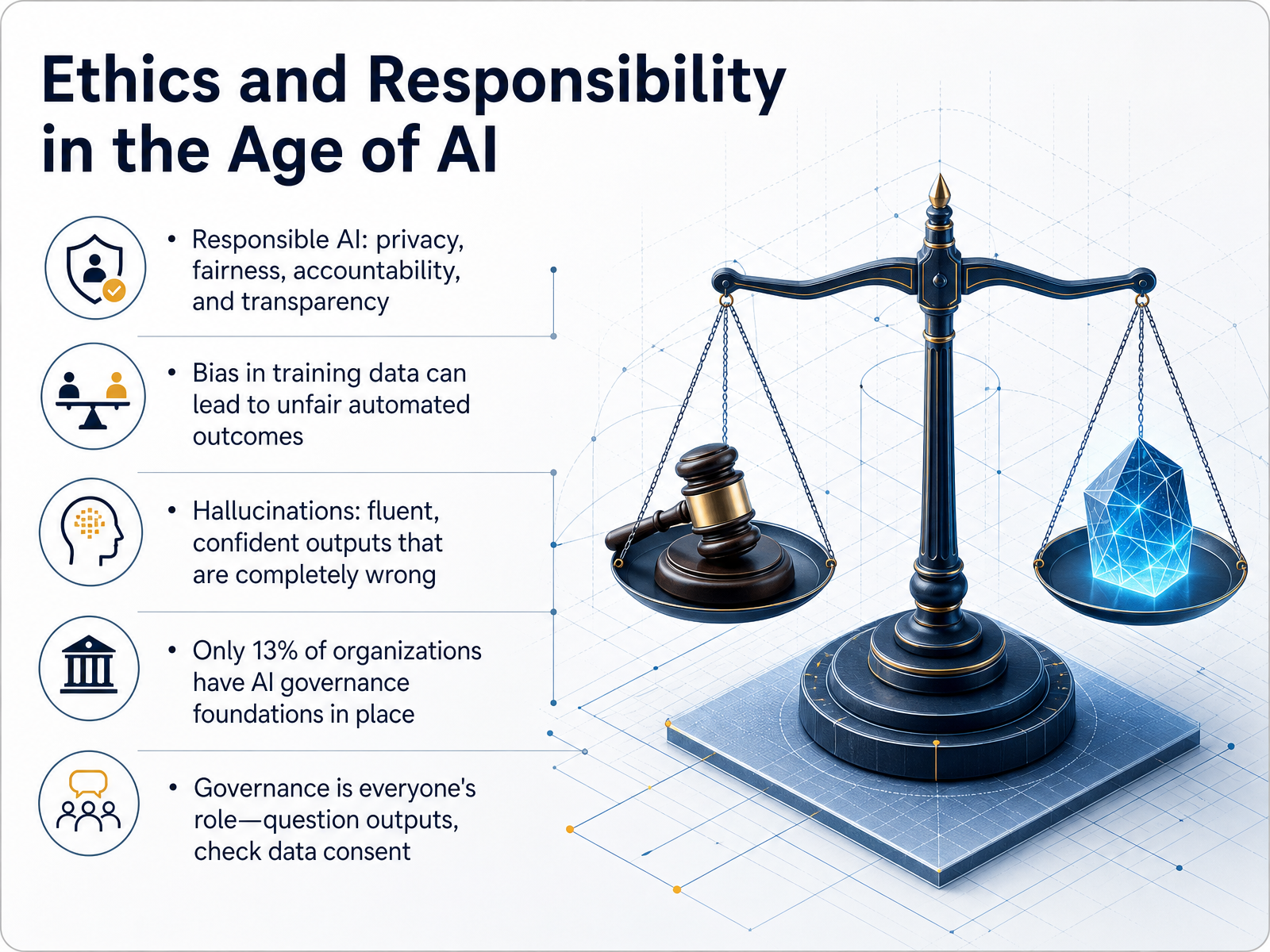 Ethics and Responsibility in the Age of AI

• Responsible AI: privacy, fairness, accountability, and transparency

• Bias in training data can lead to unfair automated outcomes

• Hallucinations: fluent, confident outputs that are completely wrong

• Only 13% of organizations have AI governance foundations in place

• Governance is everyone's role—question outputs, check data consent